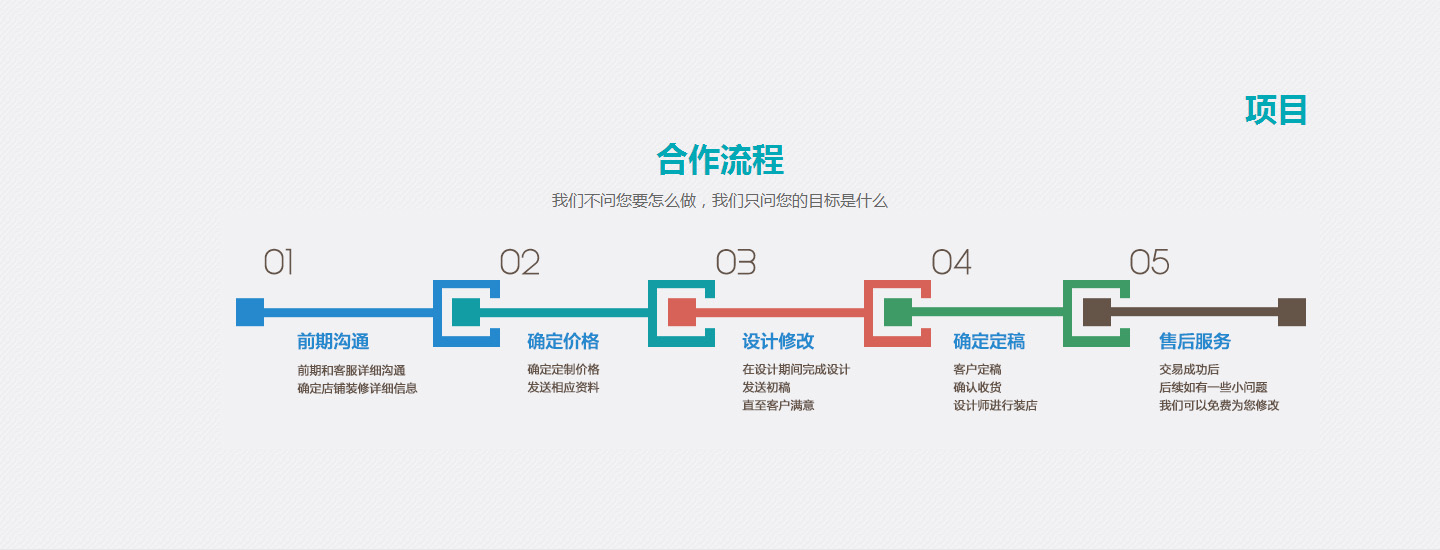 项目

合作流程

我们不问您要怎么做，我们只问您的目标是什么

01

前期沟通

前期和客服详细沟通
确定店铺装修详细信息

02

确定价格

确定定制价格
发送相应资料

03

设计修改

在设计期间完成设计
发送初稿
直至客户满意

04

确定定稿

客户定稿
确认收货
设计师进行装店

05

售后服务

交易成功后
后续如有一些小问题
我们可以免费为您修改